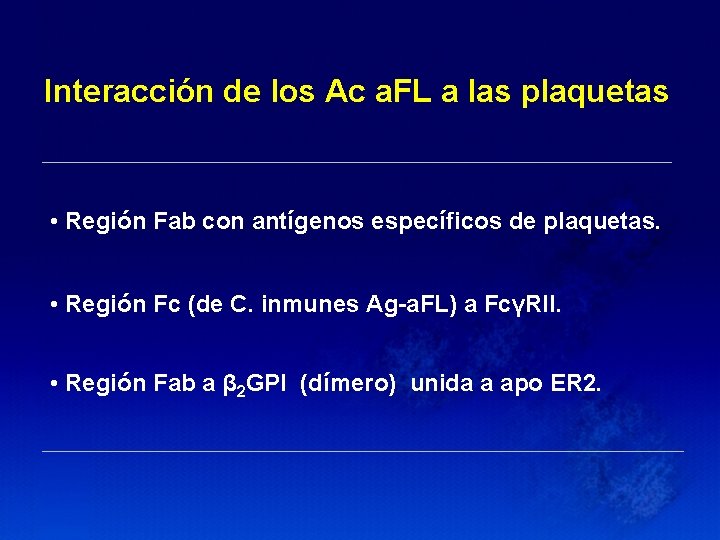 Interacción de los Ac aFL a las plaquetas

• Región Fab con antígenos específicos de plaquetas.

• Región Fc (de C. inmunes Ag-aFL) a FcγRII.

• Región Fab a $\beta_2$GPI (dímero) unida a apo ER2.